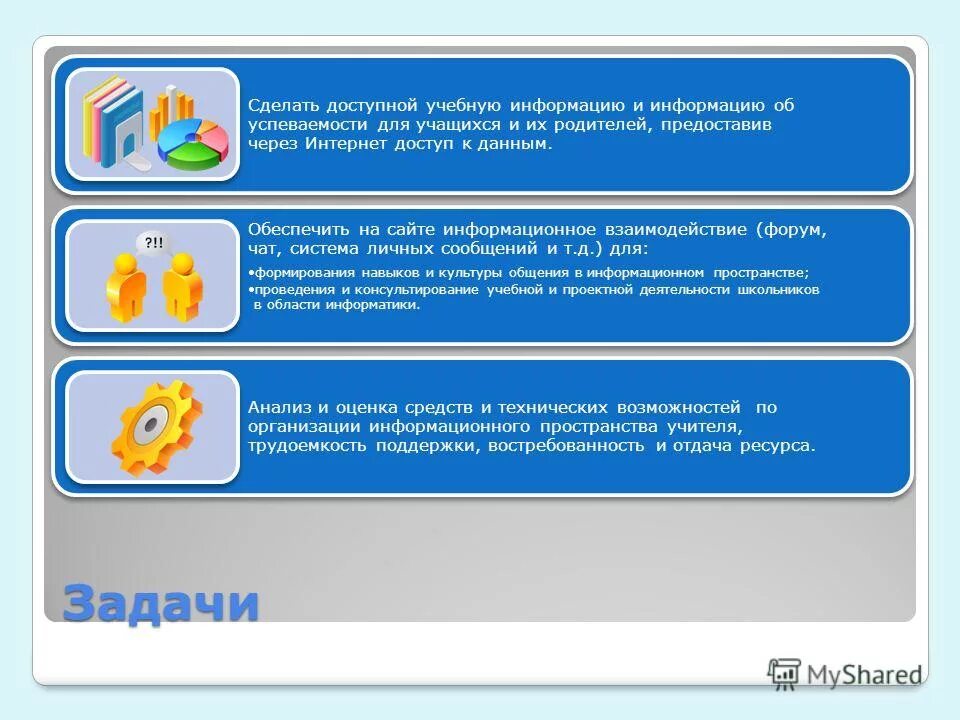 Сделать доступной учебную информацию и информацию об успеваемости для учащихся и их родителей, предоставив через Интернет доступ к данным.

?!!

Обеспечить на сайте информационное взаимодействие (форум, чат, система личных сообщений и т.д.) для:

•формирования навыков и культуры общения в информационном пространстве;
•проведения и консультирование учебной и проектной деятельности школьников в области информатики.

Анализ и оценка средств и технических возможностей по организации информационного пространства учителя, трудоемкость поддержки, востребованность и отдача ресурса.

Задачи

MyShared